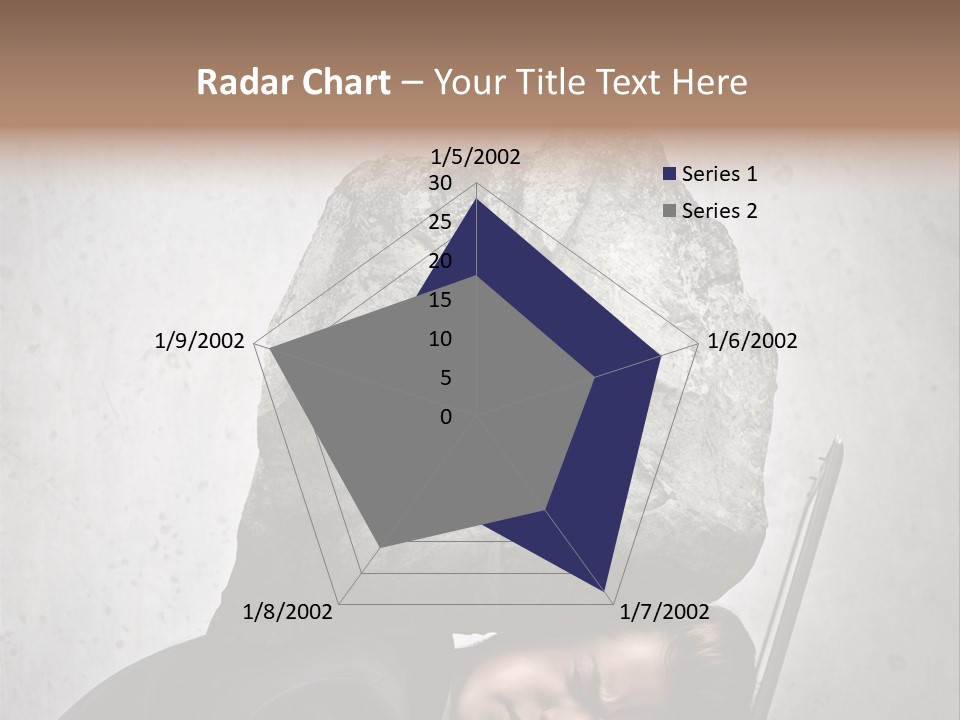 Radar Chart – Your Title Text Here

1/5/2002
30
25
20
15
10
5
0
1/6/2002
1/7/2002
1/8/2002
1/9/2002

Series 1
Series 2